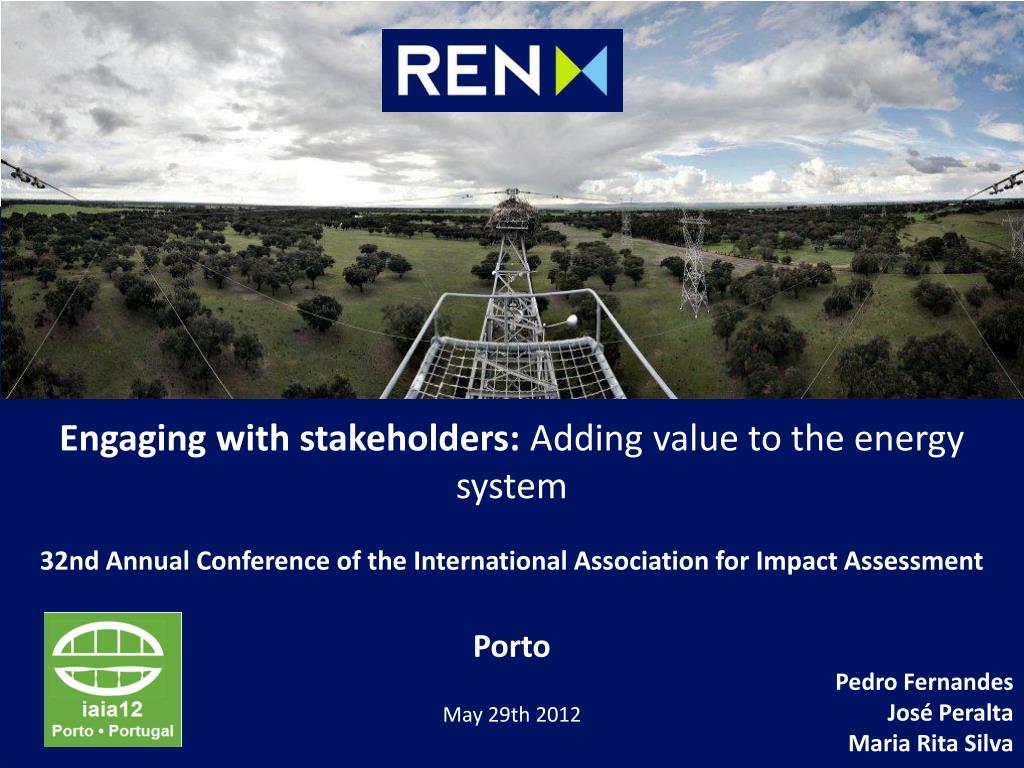 REN

Engaging with stakeholders: Adding value to the energy system

32nd Annual Conference of the International Association for Impact Assessment

iaia12
Porto • Portugal

Porto

May 29th 2012

Pedro Fernandes
José Peralta
Maria Rita Silva